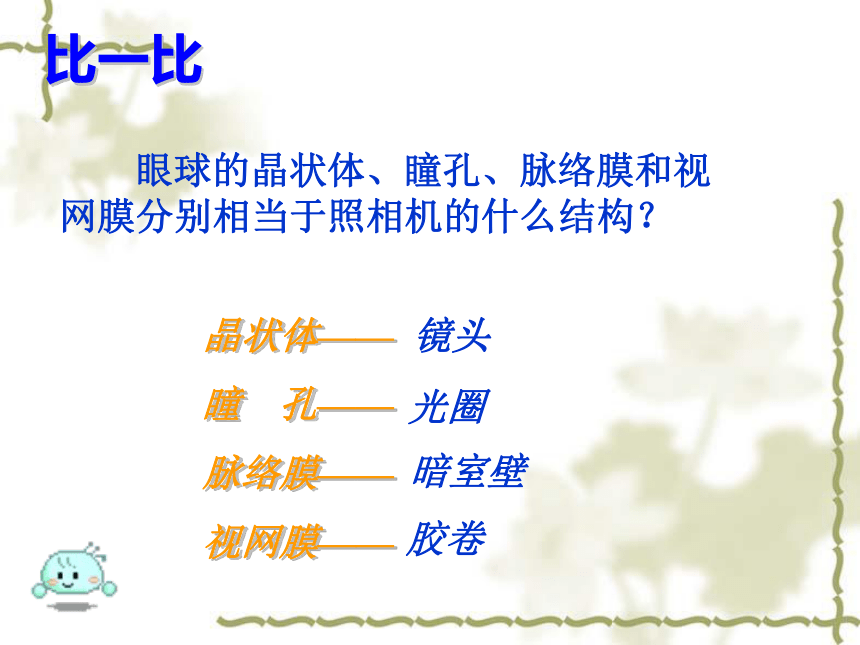 比一比

眼球的晶状体、瞳孔、脉络膜和视网膜分别相当于照相机的什么结构？

晶状体—— 镜头
瞳　孔—— 光圈
脉络膜—— 暗室壁
视网膜—— 胶卷